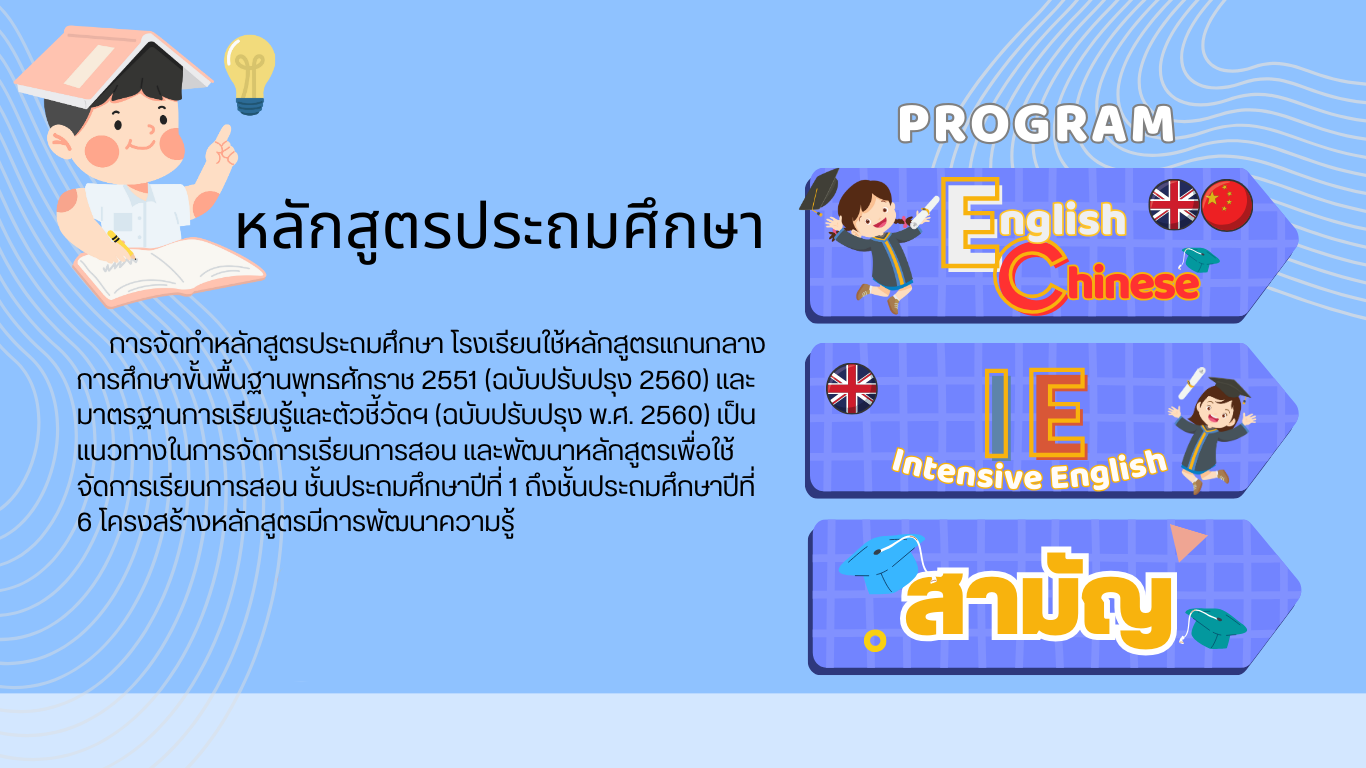 หลักสูตรประถมศึกษา

การจัดทำหลักสูตรประถมศึกษา โรงเรียนใช้หลักสูตรแกนกลางการศึกษาขั้นพื้นฐานพุทธศักราช 2551 (ฉบับปรับปรุง 2560) และมาตรฐานการเรียนรู้และตัวชี้วัดฯ (ฉบับปรับปรุง พ.ศ. 2560) เป็นแนวทางในการจัดการเรียนการสอน และพัฒนาหลักสูตรเพื่อใช้จัดการเรียนการสอน ชั้นประถมศึกษาปีที่ 1 ถึงชั้นประถมศึกษาปีที่ 6 โครงสร้างหลักสูตรมีการพัฒนาความรู้

PROGRAM

English
Chinese

IE
Intensive English

สามัญ